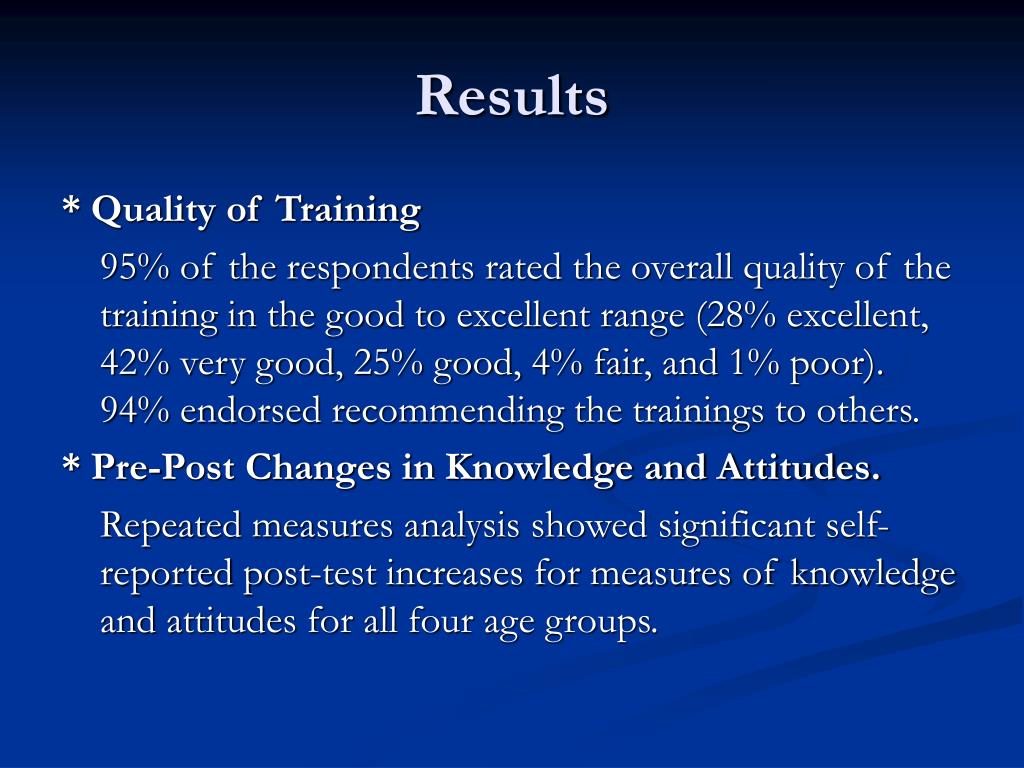 Results

* Quality of Training

95% of the respondents rated the overall quality of the training in the good to excellent range (28% excellent, 42% very good, 25% good, 4% fair, and 1% poor). 94% endorsed recommending the trainings to others.

* Pre-Post Changes in Knowledge and Attitudes.

Repeated measures analysis showed significant self-reported post-test increases for measures of knowledge and attitudes for all four age groups.